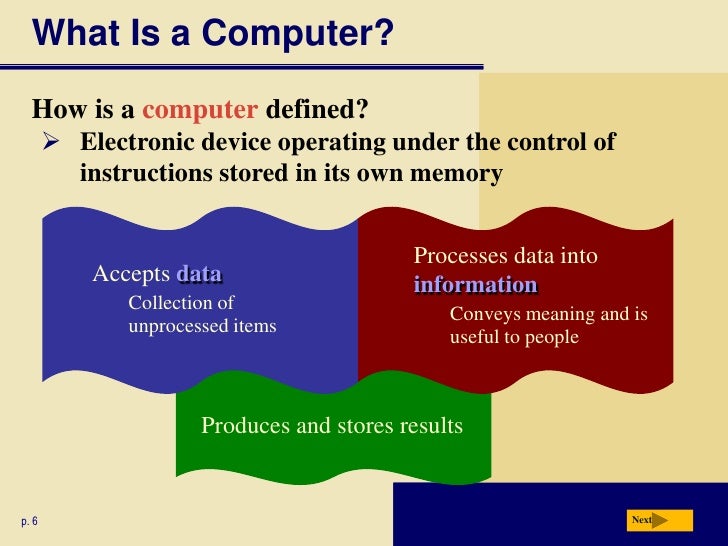 What Is a Computer?

How is a computer defined?

➢ Electronic device operating under the control of instructions stored in its own memory

Accepts data
Collection of unprocessed items

Processes data into information
Conveys meaning and is useful to people

Produces and stores results

p. 6

Next